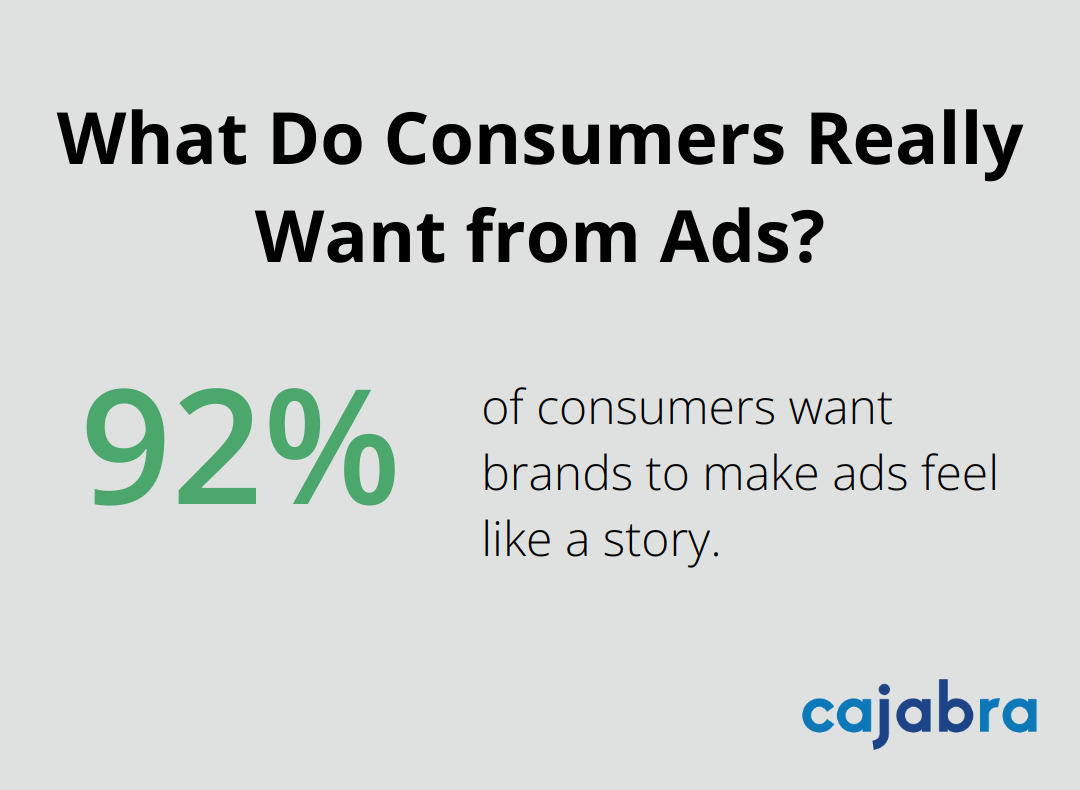 What Do Consumers Really Want from Ads?

92%

of consumers want brands to make ads feel like a story.

cajabra